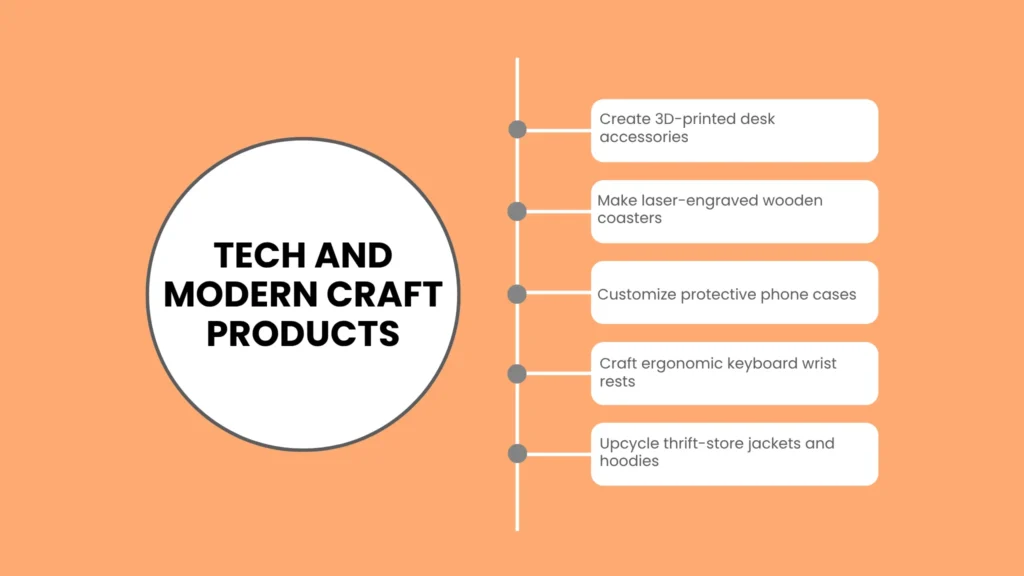 TECH AND MODERN CRAFT PRODUCTS

Create 3D-printed desk accessories

Make laser-engraved wooden coasters

Customize protective phone cases

Craft ergonomic keyboard wrist rests

Upcycle thrift-store jackets and hoodies